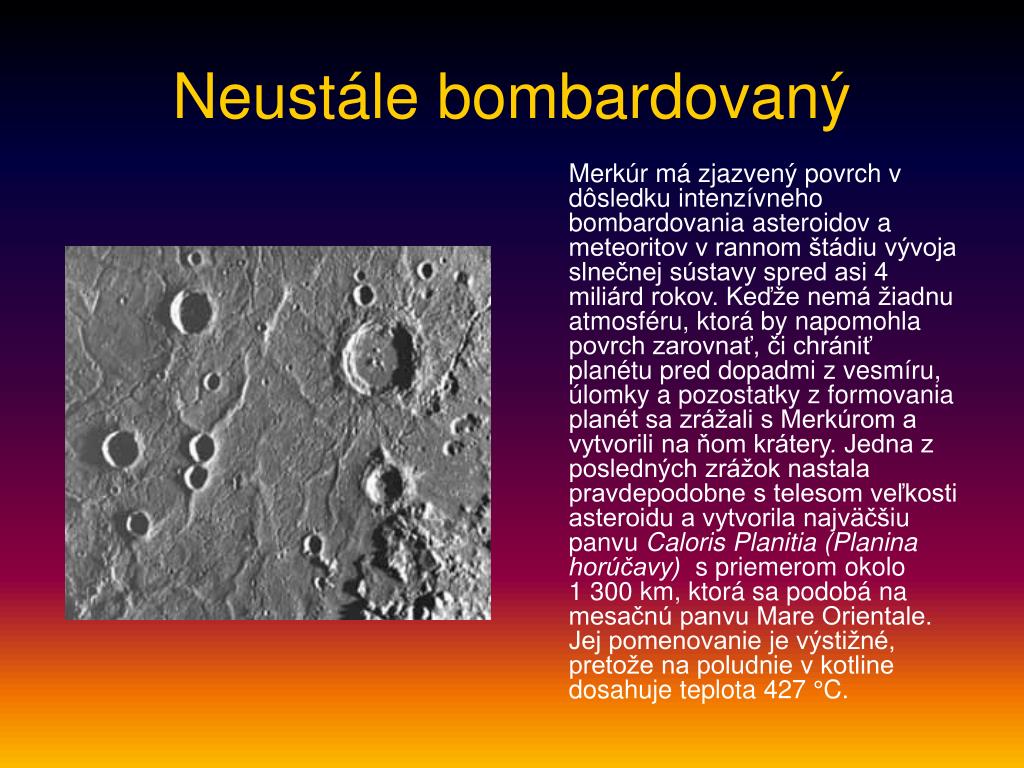 Neustále bombardovaný

Merkúr má zjazvený povrch v dôsledku intenzívneho bombardovania asteroidov a meteoritov v rannom štádiu vývoja slnečnej sústavy spred asi 4 miliárd rokov. Keďže nemá žiadnu atmosféru, ktorá by napomohla povrch zarovnať, či chrániť planétu pred dopadmi z vesmíru, úlomky a pozostatky z formovania planét sa zrážali s Merkúrom a vytvorili na ňom krátery. Jedna z posledných zrážok nastala pravdepodobne s telesom veľkosti asteroidu a vytvorila najväčšiu panvu Caloris Planitia (Planina horúčavy) s priemerom okolo 1 300 km, ktorá sa podobá na mesačnú panvu Mare Orientale. Jej pomenovanie je výstižné, pretože na poludnie v kotline dosahuje teplota 427 °C.